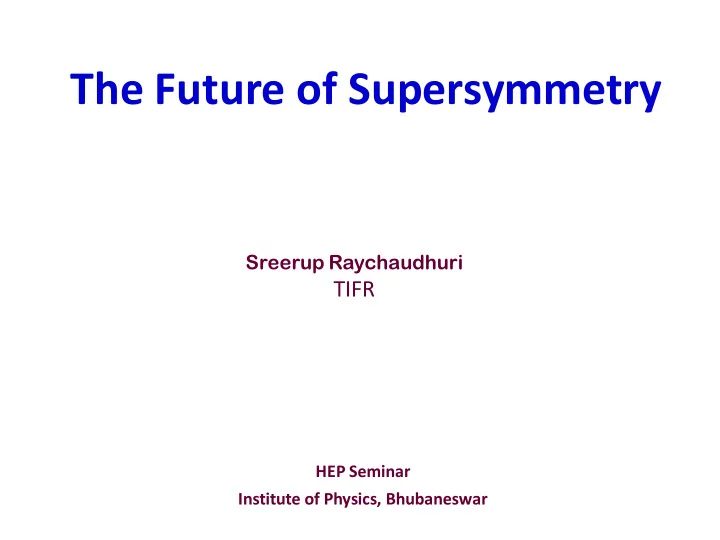 The Future of Supersymmetry

Sreerup Raychaudhuri
TIFR

HEP Seminar
Institute of Physics, Bhubaneswar